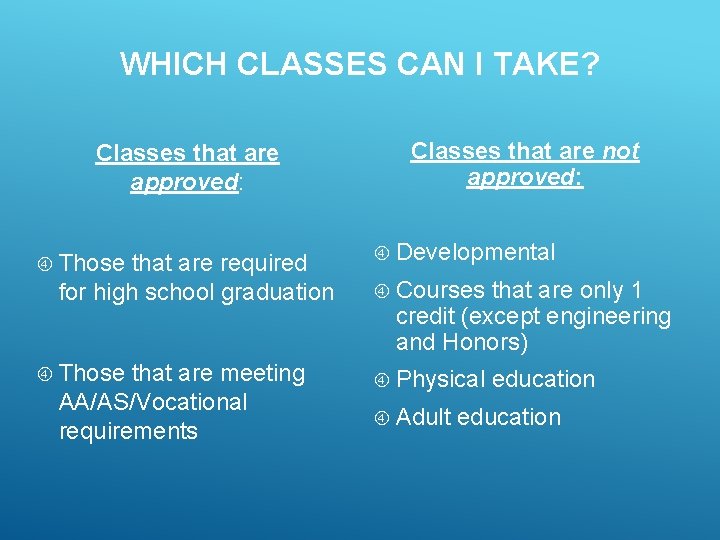 WHICH CLASSES CAN I TAKE?

Classes that are approved:

④ Those that are required for high school graduation

④ Those that are meeting AA/AS/Vocational requirements

Classes that are not approved:

④ Developmental

④ Courses that are only 1 credit (except engineering and Honors)

④ Physical education

④ Adult education